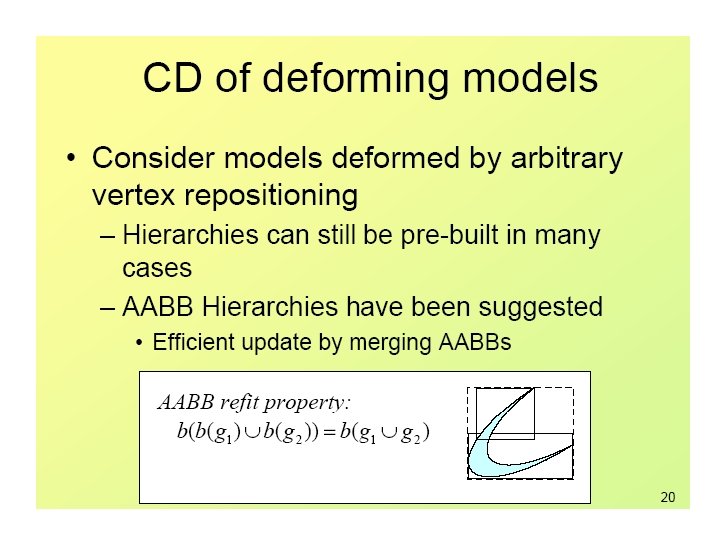 CD of deforming models

• Consider models deformed by arbitrary vertex repositioning
– Hierarchies can still be pre-built in many cases
– AABB Hierarchies have been suggested
• Efficient update by merging AABBs

AABB refit property:
$b(b(g_1) \cup b(g_2)) = b(g_1 \cup g_2)$

20